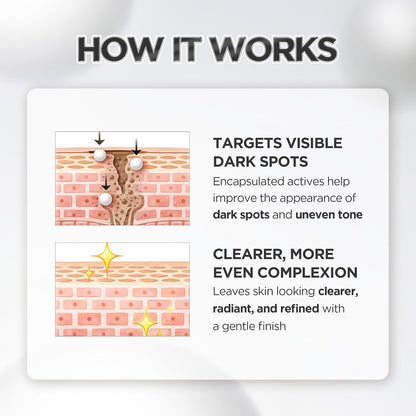 HOW IT WORKS

TARGETS VISIBLE DARK SPOTS

Encapsulated actives help improve the appearance of dark spots and uneven tone

CLEARER, MORE EVEN COMPLEXION

Leaves skin looking clearer, radiant, and refined with a gentle finish